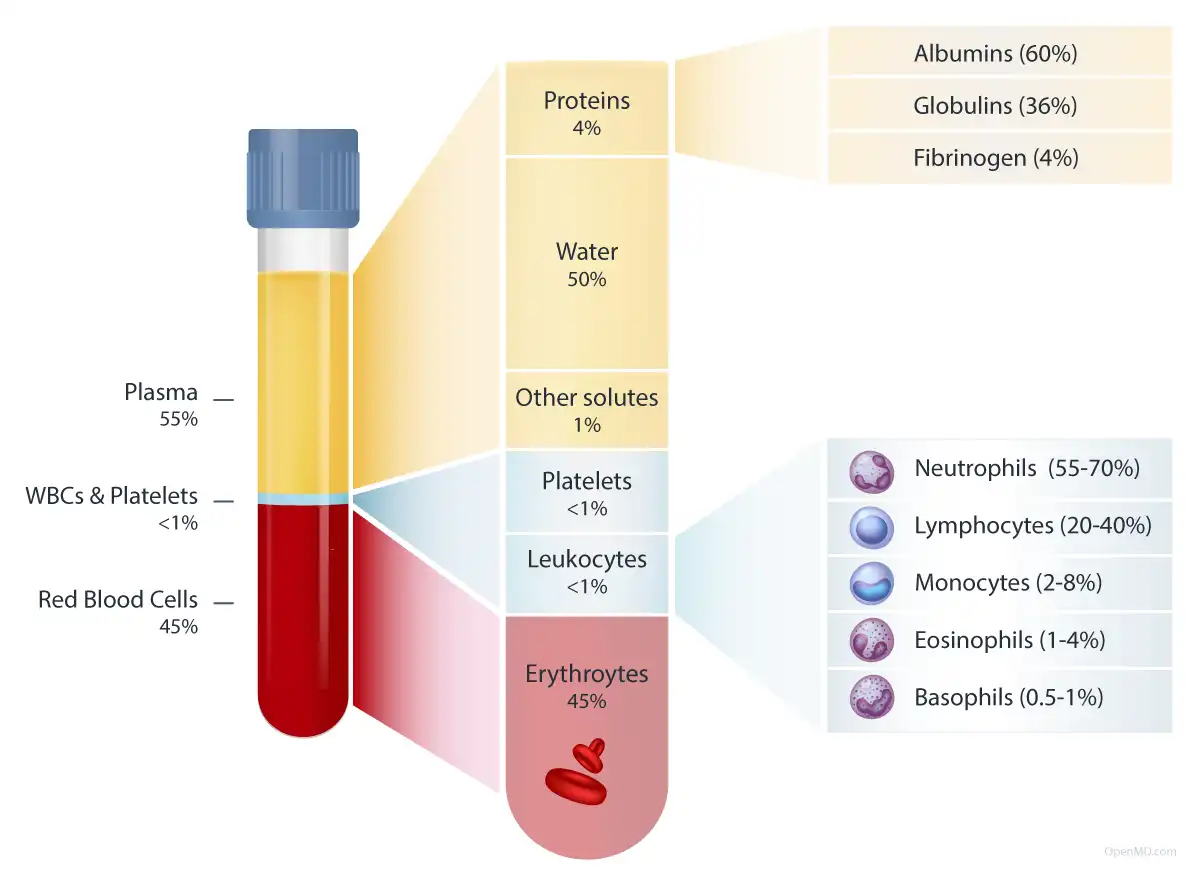 Plasma
55%

WBCs & Platelets
<1%

Red Blood Cells
45%

Proteins
4%

Water
50%

Other solutes
1%

Platelets
<1%

Leukocytes
<1%

Erythroytes
45%

Albumins (60%)

Globulins (36%)

Fibrinogen (4%)

Neutrophils (55-70%)

Lymphocytes (20-40%)

Monocytes (2-8%)

Eosinophils (1-4%)

Basophils (0.5-1%)

OpenMD.com